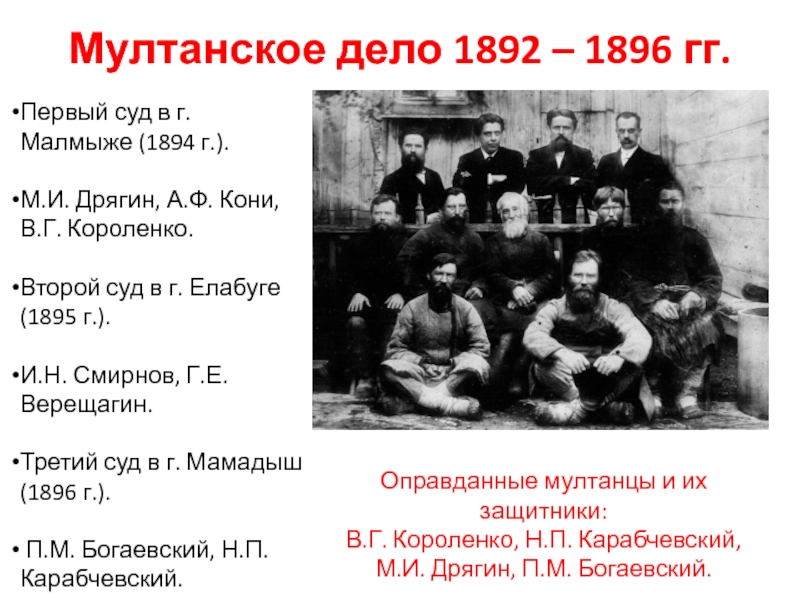 Мултанское дело 1892 – 1896 гг.

•Первый суд в г. Малмыже (1894 г.).

•М.И. Дрягин, А.Ф. Кони, В.Г. Короленко.

•Второй суд в г. Елабуге (1895 г.).

•И.Н. Смирнов, Г.Е. Верещагин.

•Третий суд в г. Мамадыш (1896 г.).

• П.М. Богаевский, Н.П. Карабчевский.

Оправданные мултанцы и их защитники:
В.Г. Короленко, Н.П. Карабчевский, М.И. Дрягин, П.М. Богаевский.